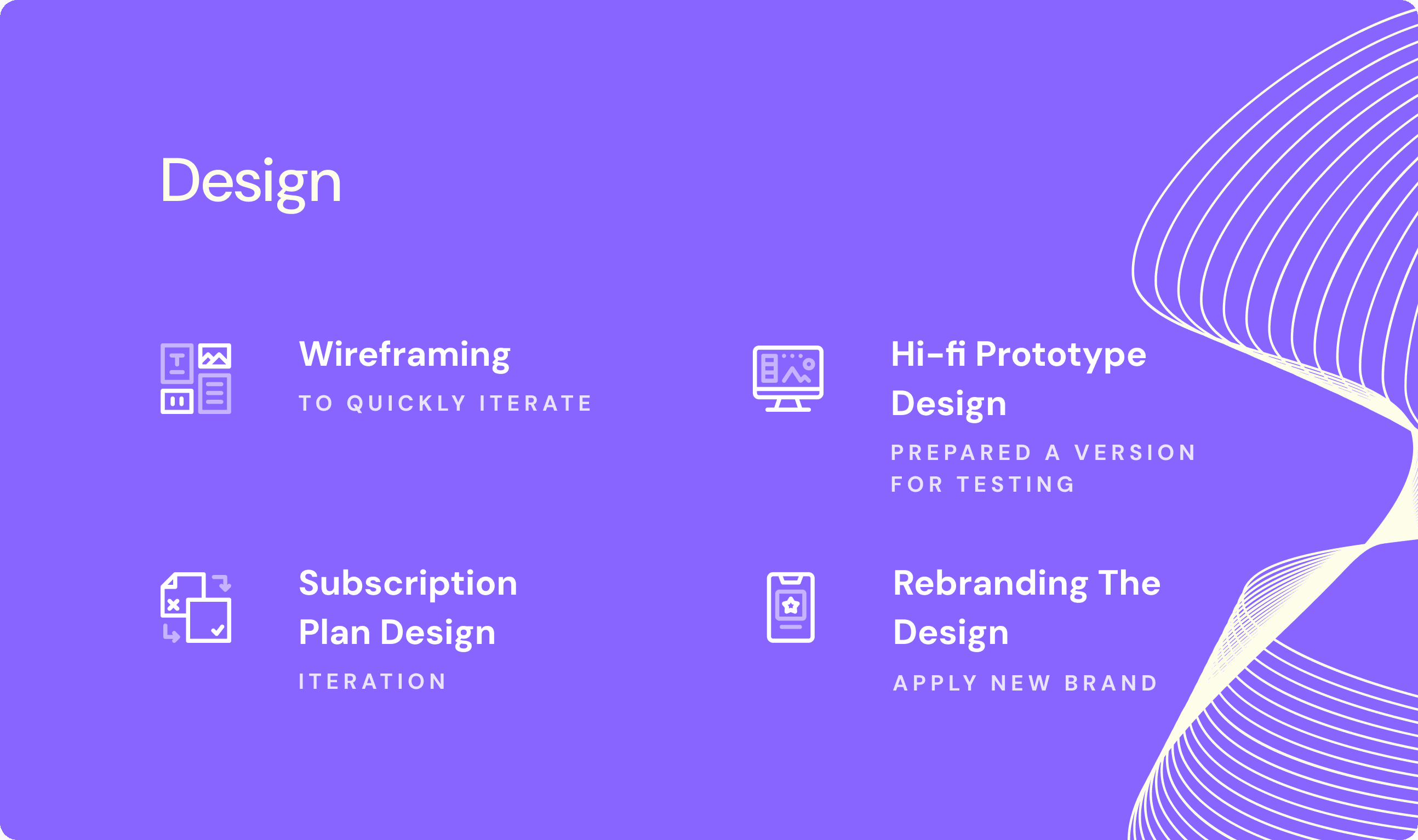 Design

Wireframing

TO QUICKLY ITERATE

Hi-fi Prototype Design

PREPARED A VERSION FOR TESTING

Subscription Plan Design

ITERATION

Rebranding The Design

APPLY NEW BRAND